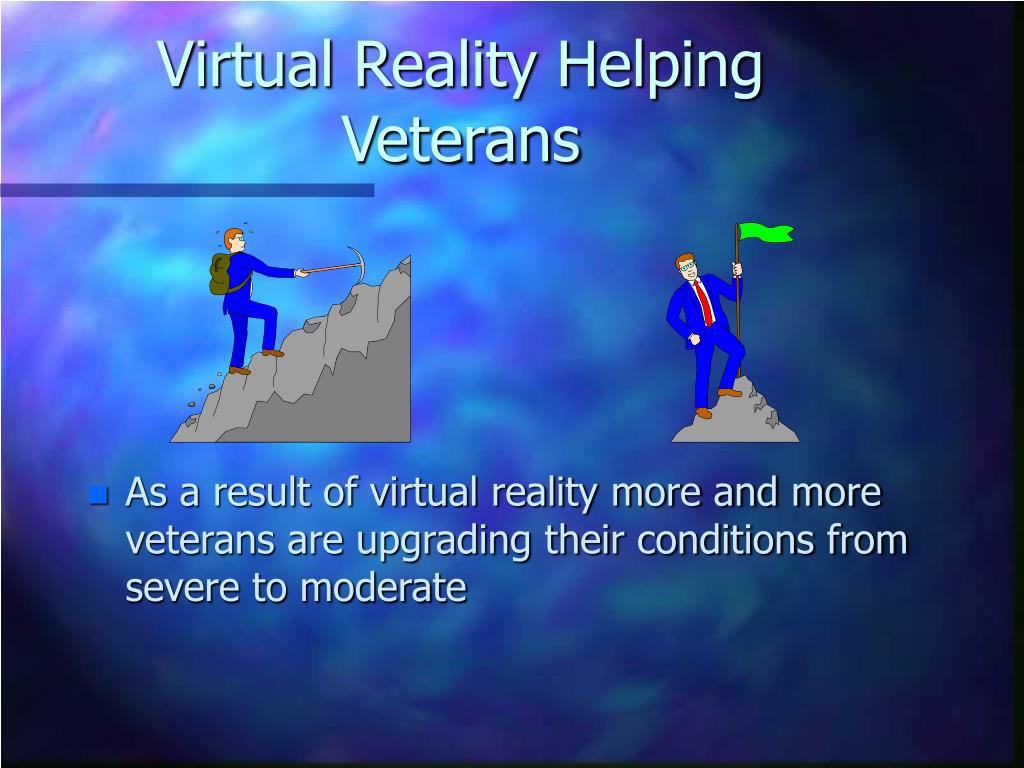 Virtual Reality Helping Veterans

As a result of virtual reality more and more veterans are upgrading their conditions from severe to moderate